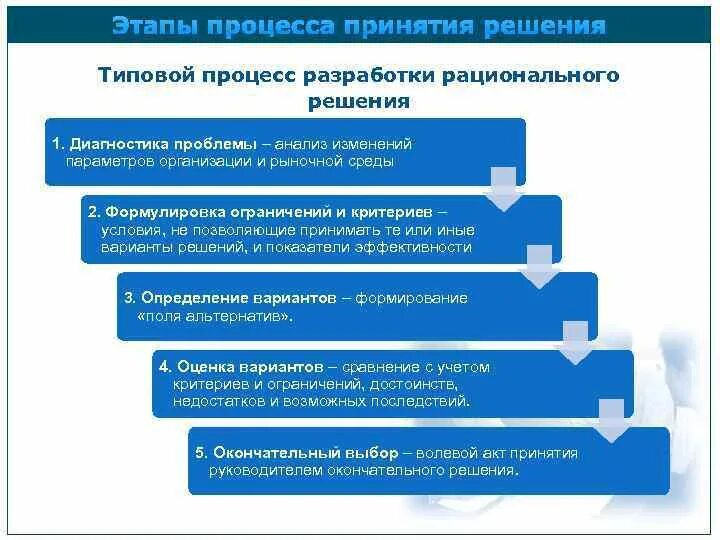 Этапы процесса принятия решения

Типовой процесс разработки рационального решения

1. Диагностика проблемы – анализ изменений параметров организации и рыночной среды

2. Формулировка ограничений и критериев – условия, не позволяющие принимать те или иные варианты решений, и показатели эффективности

3. Определение вариантов – формирование «поля альтернатив».

4. Оценка вариантов – сравнение с учетом критериев и ограничений, достоинств, недостатков и возможных последствий.

5. Окончательный выбор – волевой акт принятия руководителем окончательного решения.